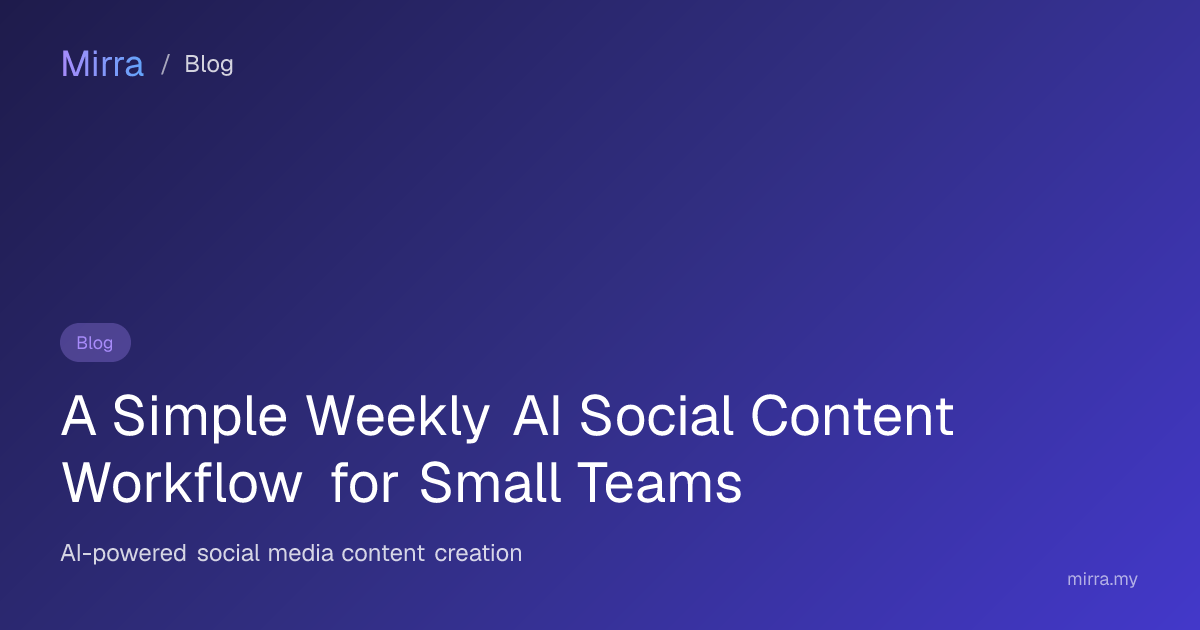 Mirra / Blog

Blog

A Simple Weekly AI Social Content Workflow for Small Teams

AI-powered social media content creation

mirra.my